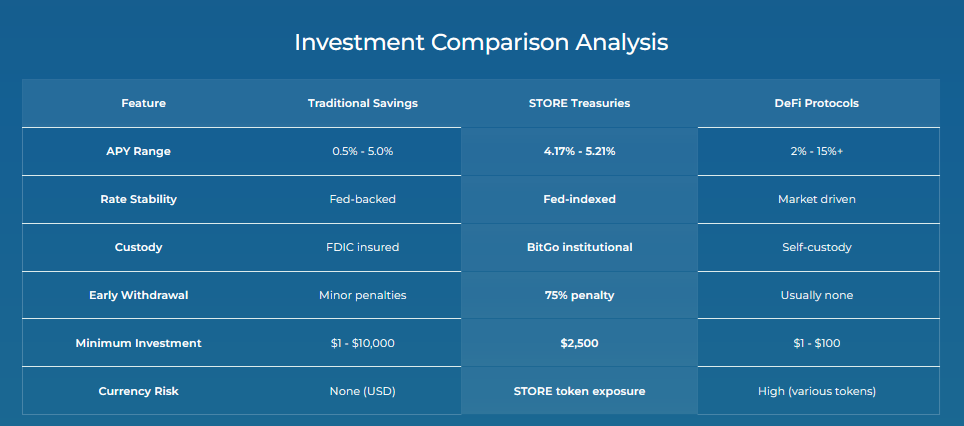 Investment Comparison Analysis

| Feature | Traditional Savings | STORE Treasuries | DeFi Protocols |
|---|---|---|---|
| APY Range | 0.5% - 5.0% | 4.17% - 5.21% | 2% - 15%+ |
| Rate Stability | Fed-backed | Fed-indexed | Market driven |
| Custody | FDIC insured | BitGo institutional | Self-custody |
| Early Withdrawal | Minor penalties | 75% penalty | Usually none |
| Minimum Investment | \$1 - \$10,000 | \$2,500 | \$1 - \$100 |
| Currency Risk | None (USD) | STORE token exposure | High (various tokens) |